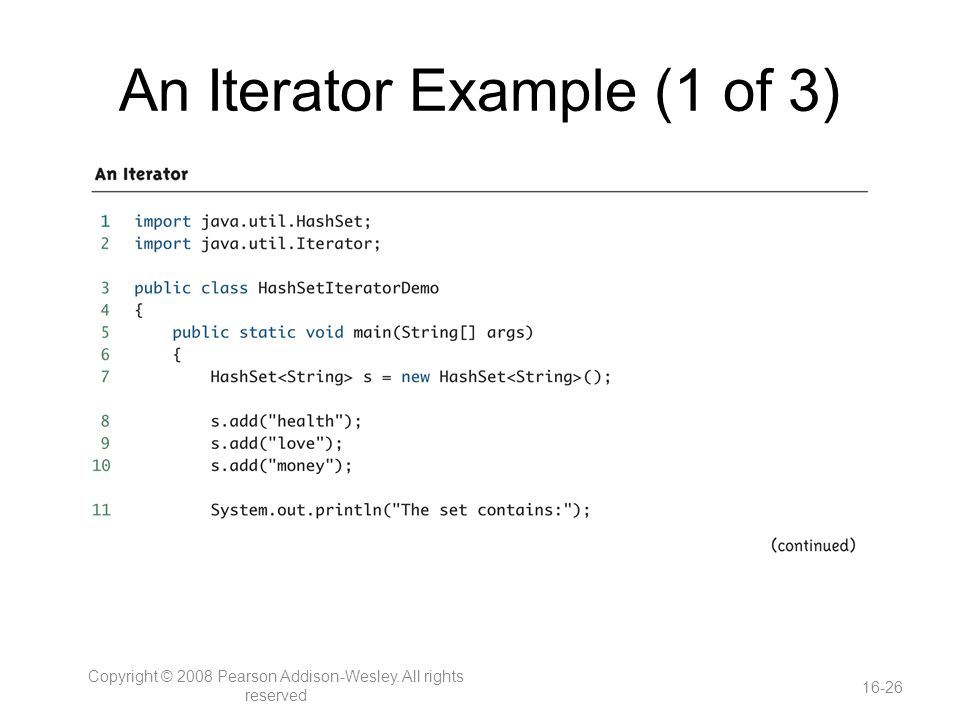 An Iterator Example (1 of 3)

An Iterator

1 import java.util.HashSet;
2 import java.util.Iterator;

3 public class HashSetIteratorDemo
4 {
5     public static void main(String[] args)
6     {
7         HashSet<String> s = new HashSet<String>();

8         s.add("health");
9         s.add("love");
10        s.add("money");

11        System.out.println("The set contains:");

(continued)

Copyright © 2008 Pearson Addison-Wesley. All rights reserved

16-26